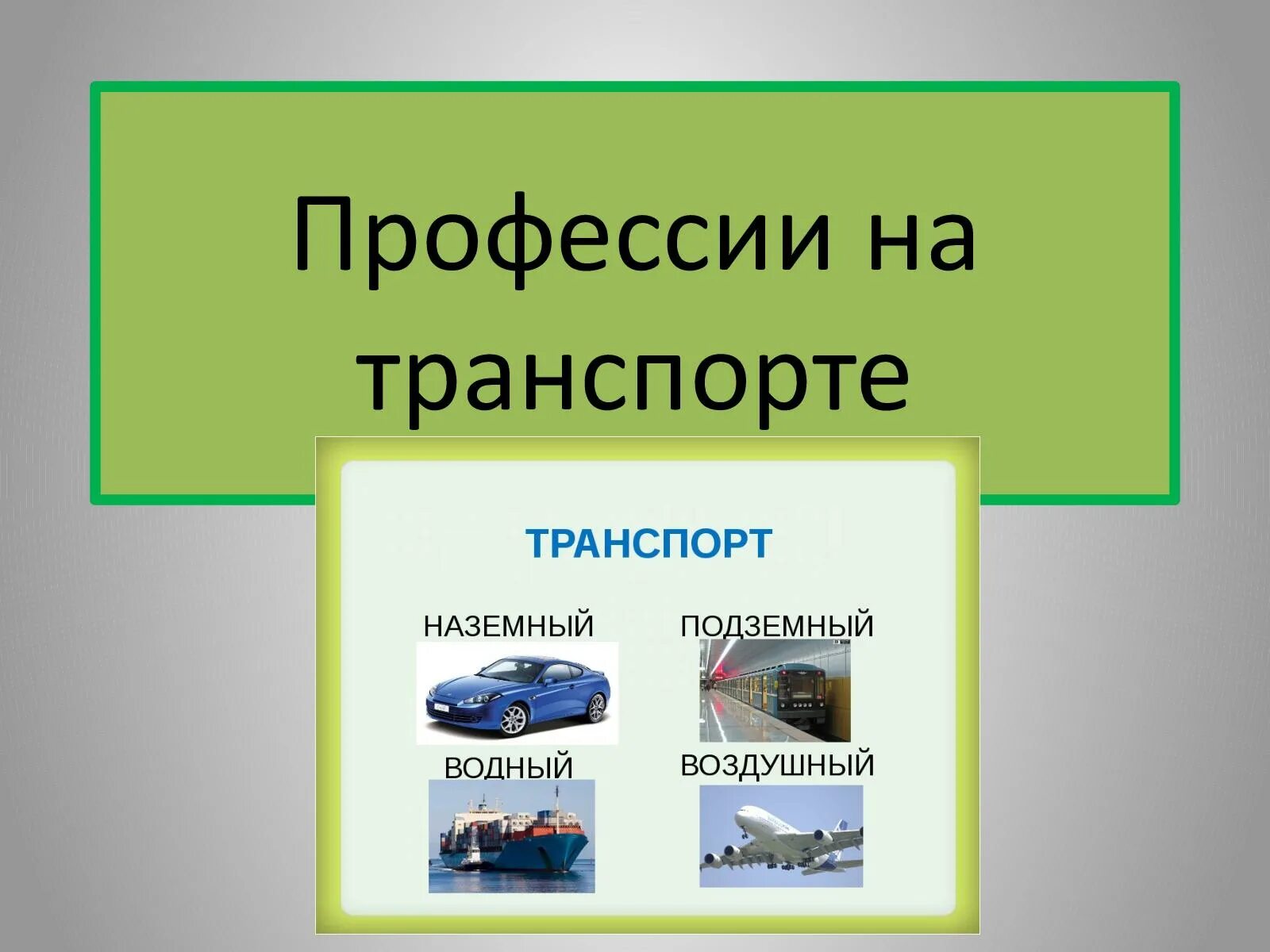 Профессии на транспорте

ТРАНСПОРТ

НАЗЕМНЫЙ

ПОДЗЕМНЫЙ

ВОДНЫЙ

ВОЗДУШНЫЙ